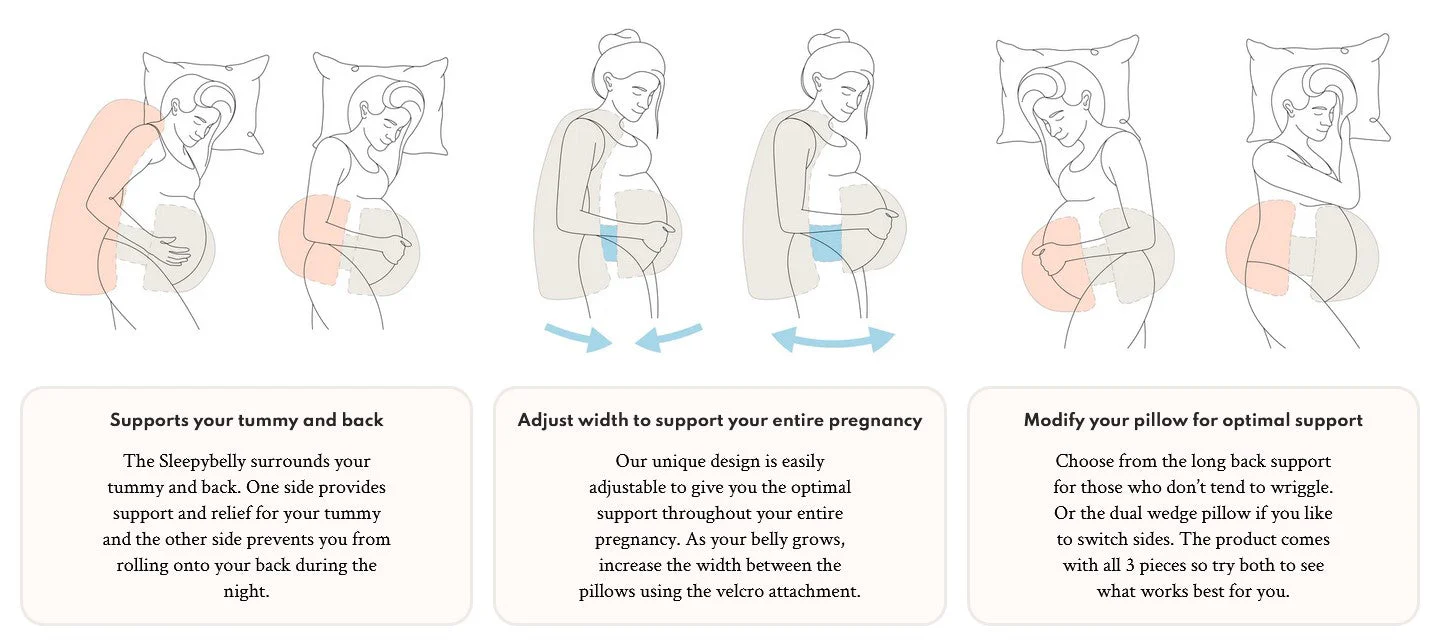 Supports your tummy and back

The Sleepybelly surrounds your tummy and back. One side provides support and relief for your tummy and the other side prevents you from rolling onto your back during the night.

Adjust width to support your entire pregnancy

Our unique design is easily adjustable to give you the optimal support throughout your entire pregnancy. As your belly grows, increase the width between the pillows using the velcro attachment.

Modify your pillow for optimal support

Choose from the long back support for those who don't tend to wriggle. Or the dual wedge pillow if you like to switch sides. The product comes with all 3 pieces so try both to see what works best for you.